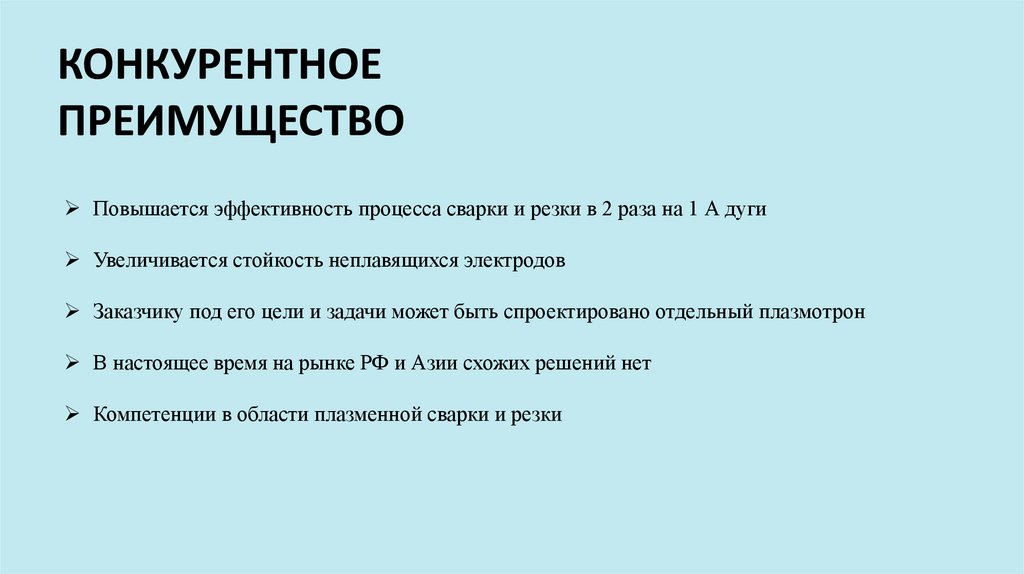 КОНКУРЕНТНОЕ ПРЕИМУЩЕСТВО

➢ Повышается эффективность процесса сварки и резки в 2 раза на 1 А дуги

➢ Увеличивается стойкость неплавящихся электродов

➢ Заказчику под его цели и задачи может быть спроектировано отдельный плазмотрон

➢ В настоящее время на рынке РФ и Азии схожих решений нет

➢ Компетенции в области плазменной сварки и резки